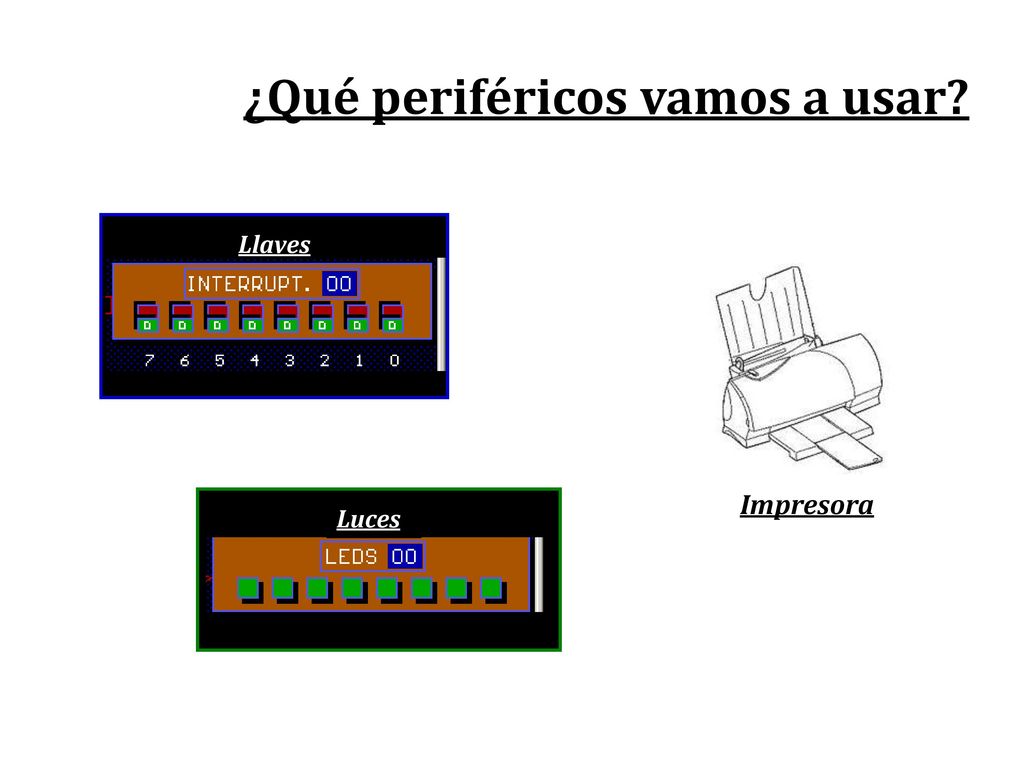 ¿Qué periféricos vamos a usar?

Llaves

INTERRUPT. 00

0 0 0 0 0 0 0 0

7 6 5 4 3 2 1 0

Impresora

Luces

LEDS 00